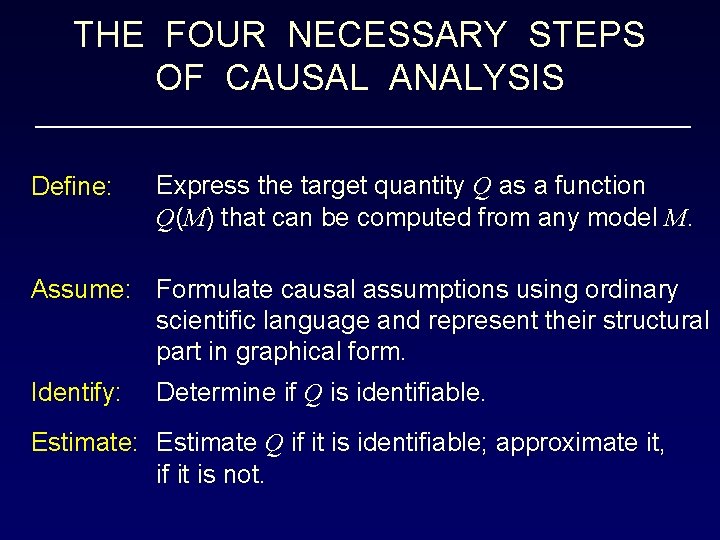 THE FOUR NECESSARY STEPS OF CAUSAL ANALYSIS

Define: Express the target quantity $Q$ as a function $Q(M)$ that can be computed from any model $M$.

Assume: Formulate causal assumptions using ordinary scientific language and represent their structural part in graphical form.

Identify: Determine if $Q$ is identifiable.

Estimate: Estimate $Q$ if it is identifiable; approximate it, if it is not.